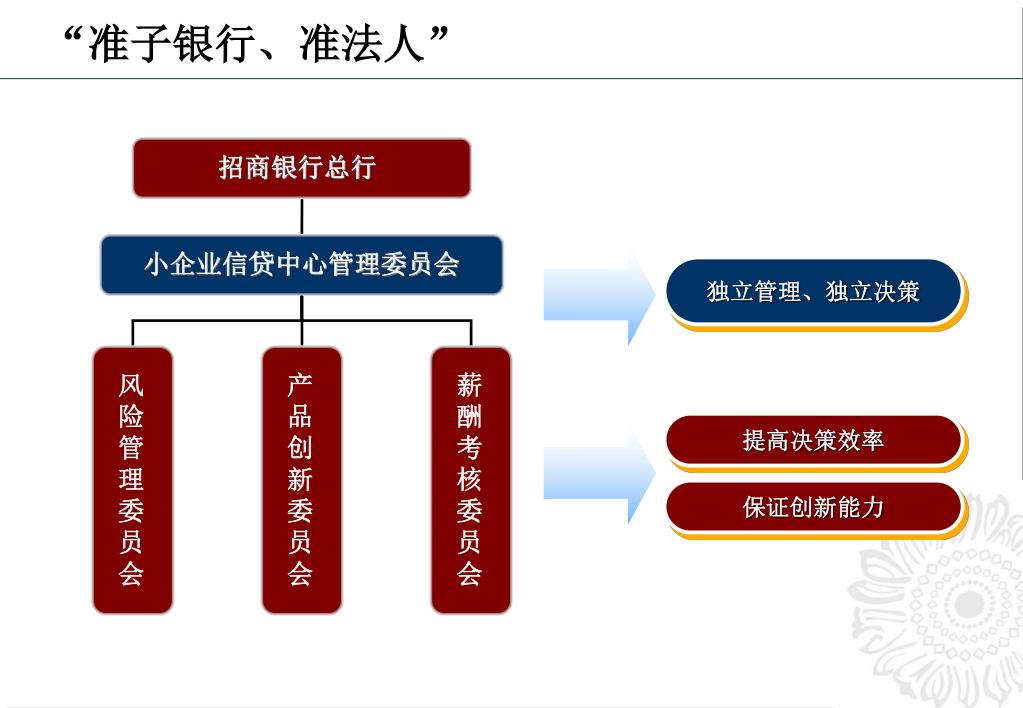 “准子银行、准法人”

招商银行总行

小企业信贷中心管理委员会

风险管理委员会

产品创新委员会

薪酬考核委员会

独立管理、独立决策

提高决策效率

保证创新能力